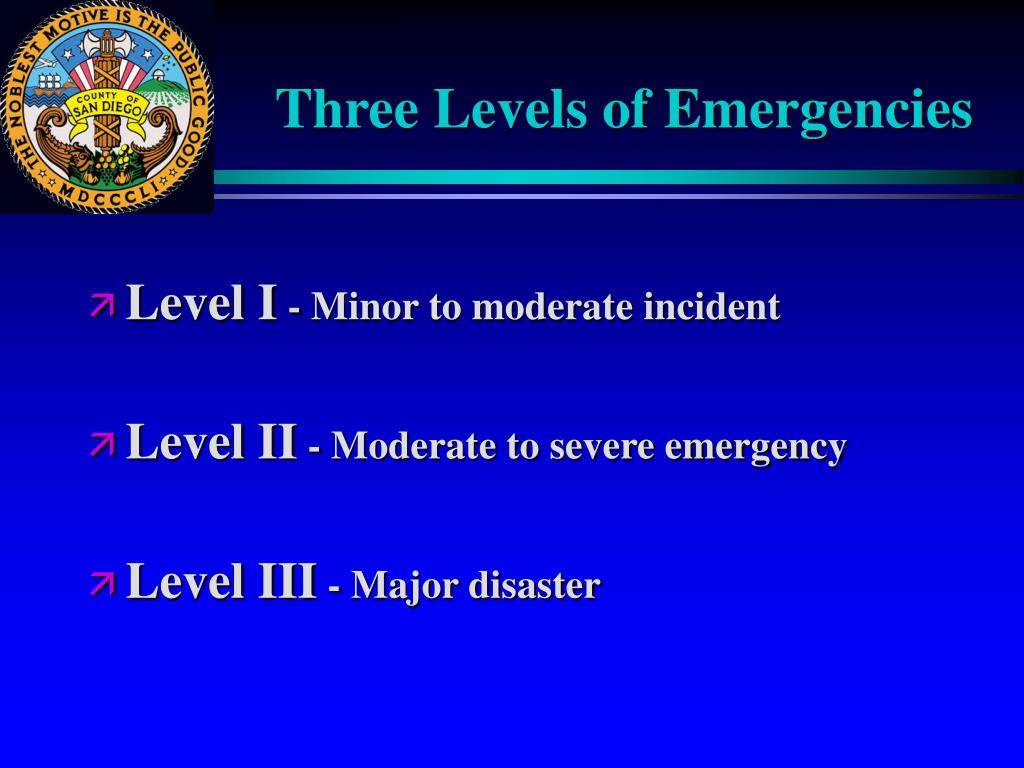 THE NOBLEST MOTIVE IS THE PUBLIC GOOD
COUNTY OF SAN DIEGO
MDCCCLI

Three Levels of Emergencies

Level I - Minor to moderate incident

Level II - Moderate to severe emergency

Level III - Major disaster